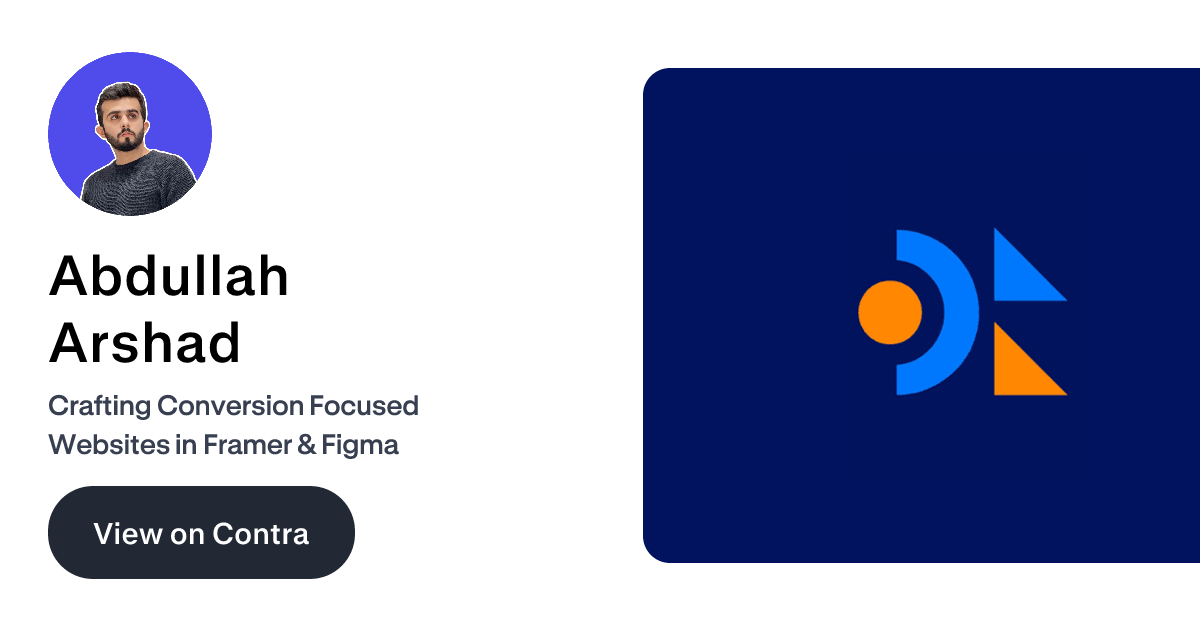 Abdullah Arshad

Crafting Conversion Focused Websites in Framer & Figma

View on Contra